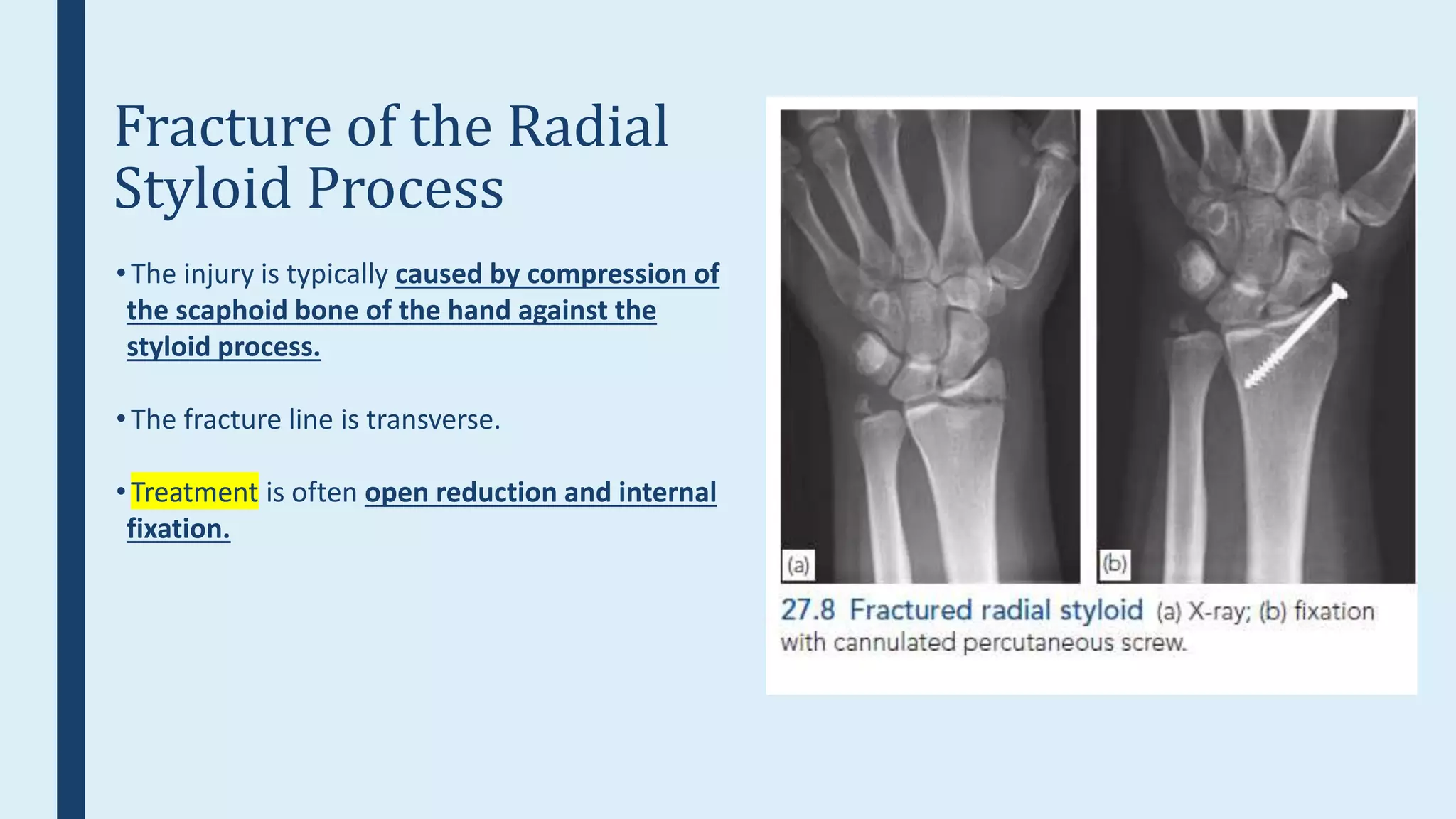 Fracture of the Radial Styloid Process

• The injury is typically caused by compression of the scaphoid bone of the hand against the styloid process.

• The fracture line is transverse.

• Treatment is often open reduction and internal fixation.

(a)

(b)

27.8 Fractured radial styloid (a) X-ray; (b) fixation with cannulated percutaneous screw.